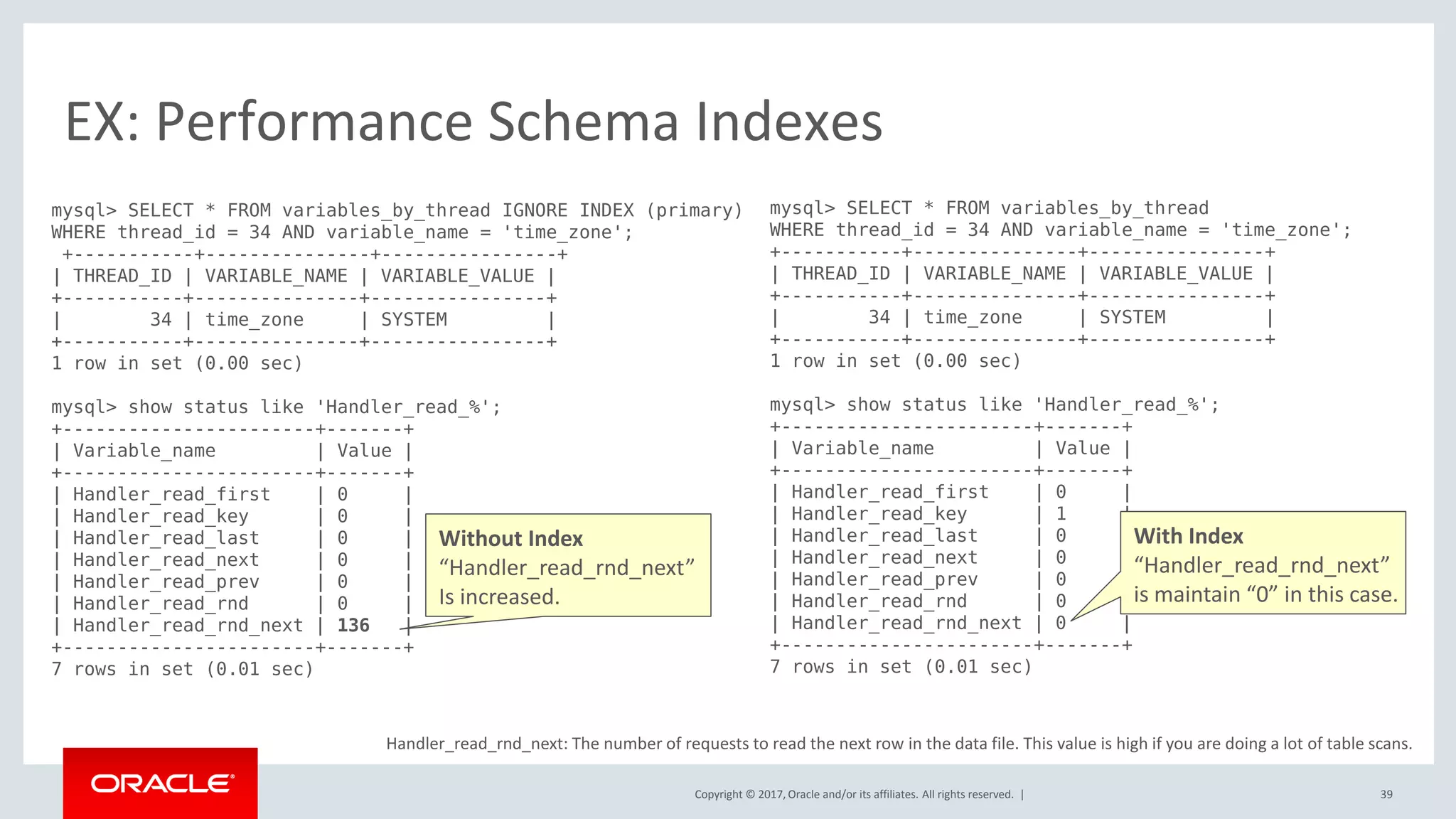 EX: Performance Schema Indexes

mysql> SELECT * FROM variables_by_thread IGNORE INDEX (primary)
WHERE thread_id = 34 AND variable_name = 'time_zone';

| THREAD_ID | VARIABLE_NAME | VARIABLE_VALUE |
|---|---|---|
| 34 | time_zone | SYSTEM |

1 row in set (0.00 sec)

mysql> show status like 'Handler_read_%';

| Variable_name | Value |
|---|---|
| Handler_read_first | 0 |
| Handler_read_key | 0 |
| Handler_read_last | 0 |
| Handler_read_next | 0 |
| Handler_read_prev | 0 |
| Handler_read_rnd | 0 |
| Handler_read_rnd_next | 136 |

7 rows in set (0.01 sec)

Without Index
“Handler_read_rnd_next” Is increased.

mysql> SELECT * FROM variables_by_thread
WHERE thread_id = 34 AND variable_name = 'time_zone';

| THREAD_ID | VARIABLE_NAME | VARIABLE_VALUE |
|---|---|---|
| 34 | time_zone | SYSTEM |

1 row in set (0.00 sec)

mysql> show status like 'Handler_read_%';

| Variable_name | Value |
|---|---|
| Handler_read_first | 0 |
| Handler_read_key | 1 |
| Handler_read_last | 0 |
| Handler_read_next | 0 |
| Handler_read_prev | 0 |
| Handler_read_rnd | 0 |
| Handler_read_rnd_next | 0 |

7 rows in set (0.01 sec)

With Index
“Handler_read_rnd_next” is maintain “0” in this case.

Handler_read_rnd_next: The number of requests to read the next row in the data file. This value is high if you are doing a lot of table scans.

ORACLE

Copyright © 2017, Oracle and/or its affiliates. All rights reserved. |

39